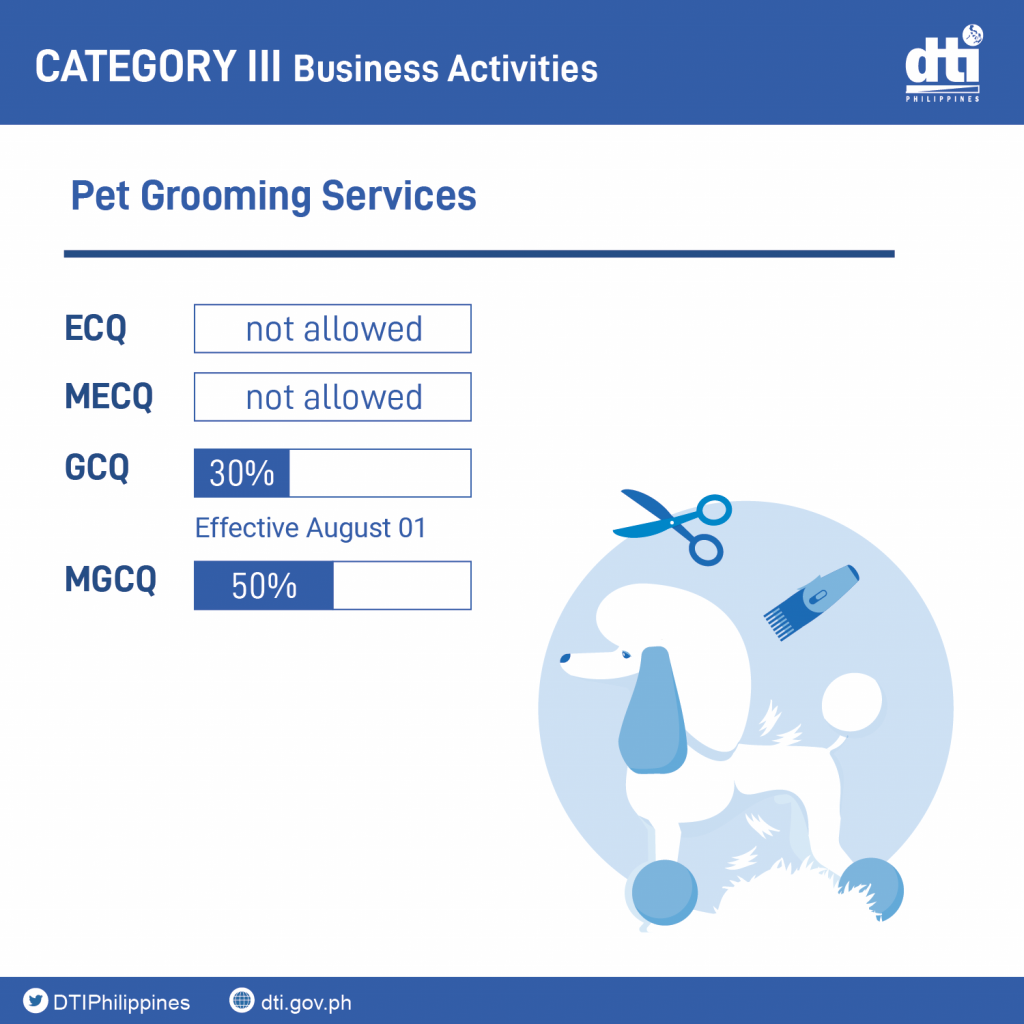 CATEGORY III Business Activities

dti
PHILIPPINES

Pet Grooming Services

ECQ not allowed

MECQ not allowed

GCQ 30%

Effective August 01

MGCQ 50%

DTIPhilippines dti.gov.ph